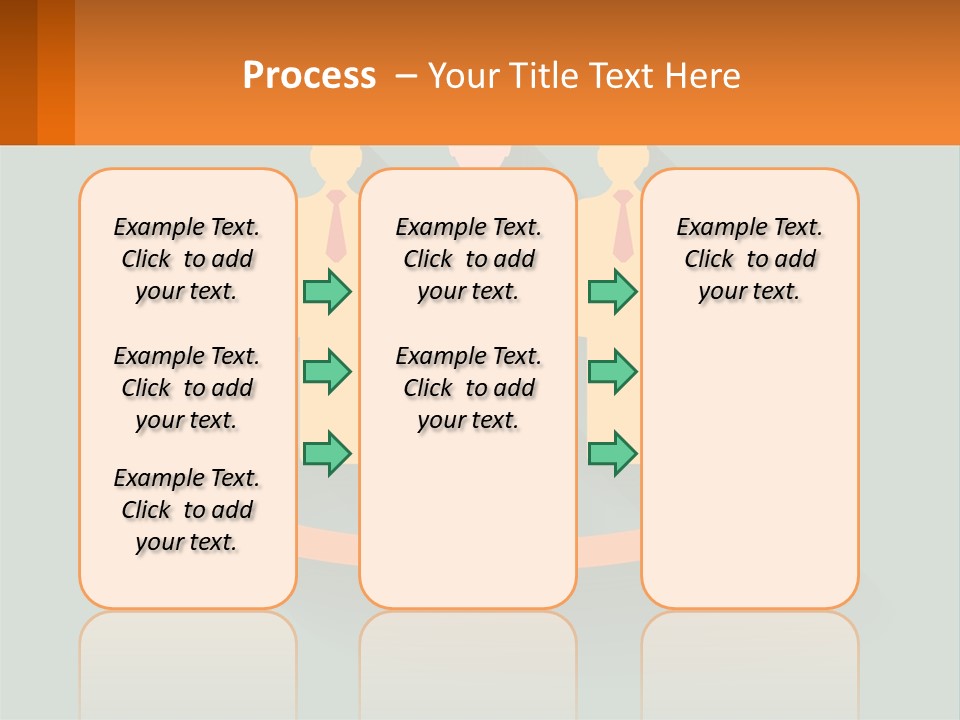 Process – Your Title Text Here

Example Text. Click to add your text.

Example Text. Click to add your text.

Example Text. Click to add your text.

Example Text. Click to add your text.

Example Text. Click to add your text.

Example Text. Click to add your text.